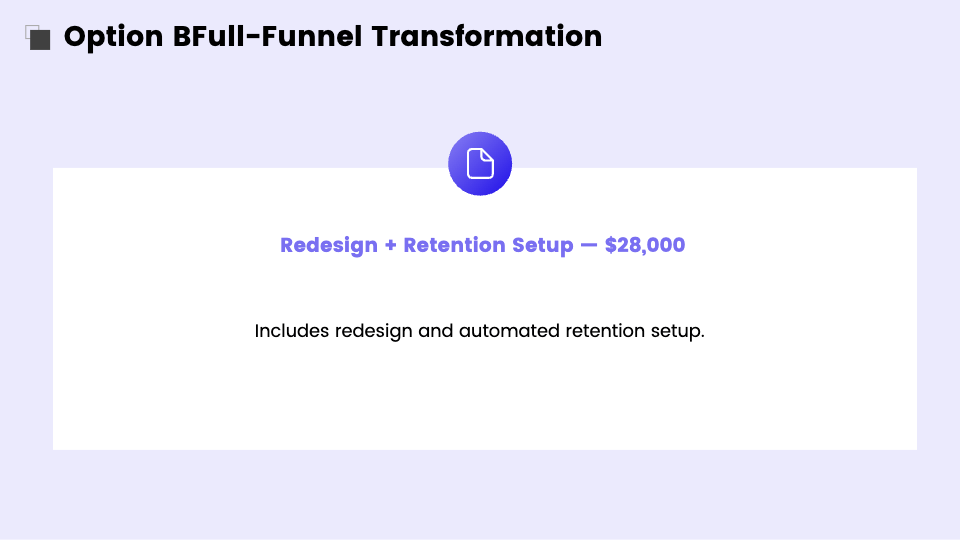 Option BFull-Funnel Transformation

Redesign + Retention Setup — $28,000

Includes redesign and automated retention setup.